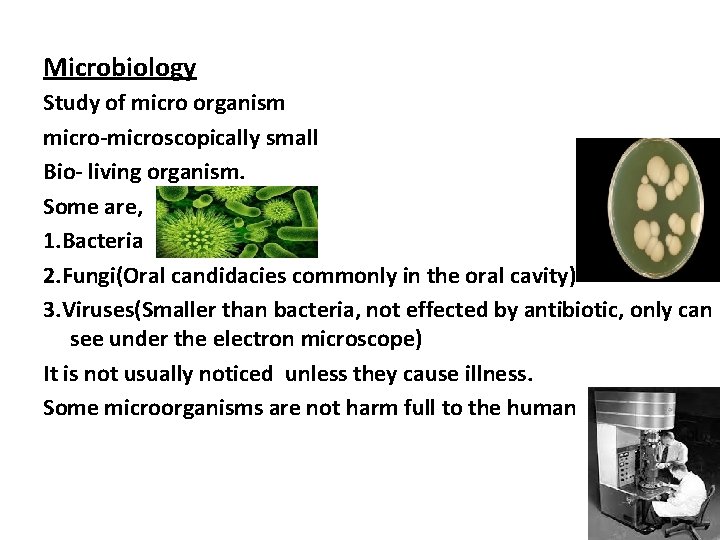 Microbiology

Study of micro organism

micro-microscopically small

Bio- living organism.

Some are,

1.Bacteria

2.Fungi(Oral candidacies commonly in the oral cavity)

3.Viruses(Smaller than bacteria, not effected by antibiotic, only can see under the electron microscope)

It is not usually noticed unless they cause illness.

Some microorganisms are not harm full to the human